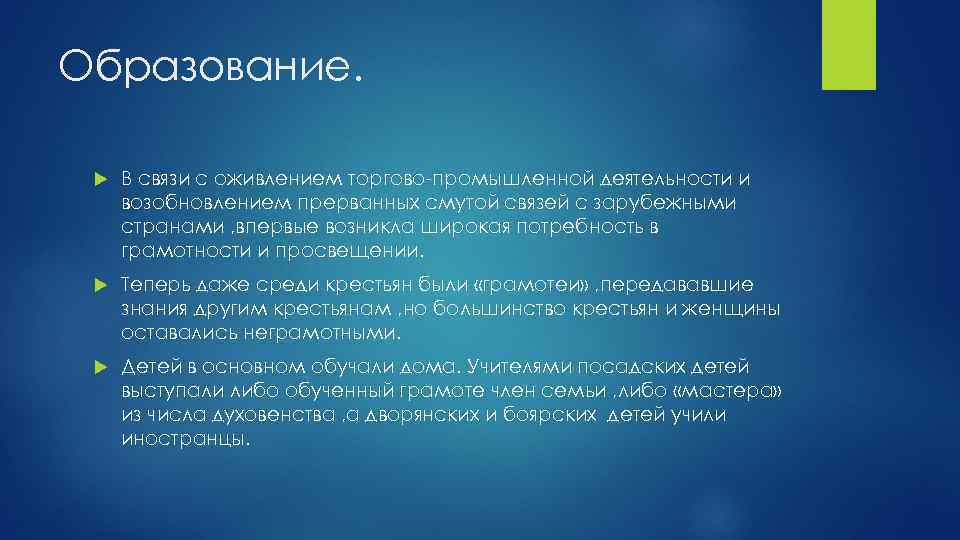 Образование.

В связи с оживлением торгово-промышленной деятельности и возобновлением прерванных смутой связей с зарубежными странами ,впервые возникла широкая потребность в грамотности и просвещении.

Теперь даже среди крестьян были «грамотеи» ,передававшие знания другим крестьянам ,но большинство крестьян и женщины оставались неграмотными.

Детей в основном обучали дома. Учителями посадских детей выступали либо обученный грамоте член семьи ,либо «мастера» из числа духовенства ,а дворянских и боярских детей учили иностранцы.